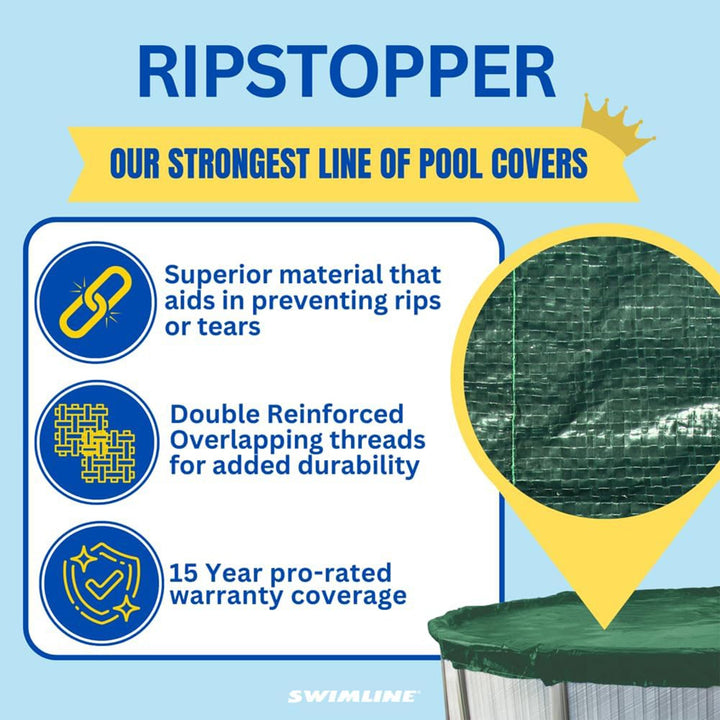 RIPSTOPPER

OUR STRONGEST LINE OF POOL COVERS

Superior material that aids in preventing rips or tears

Double Reinforced Overlapping threads for added durability

15 Year pro-rated warranty coverage

SWIMLINE